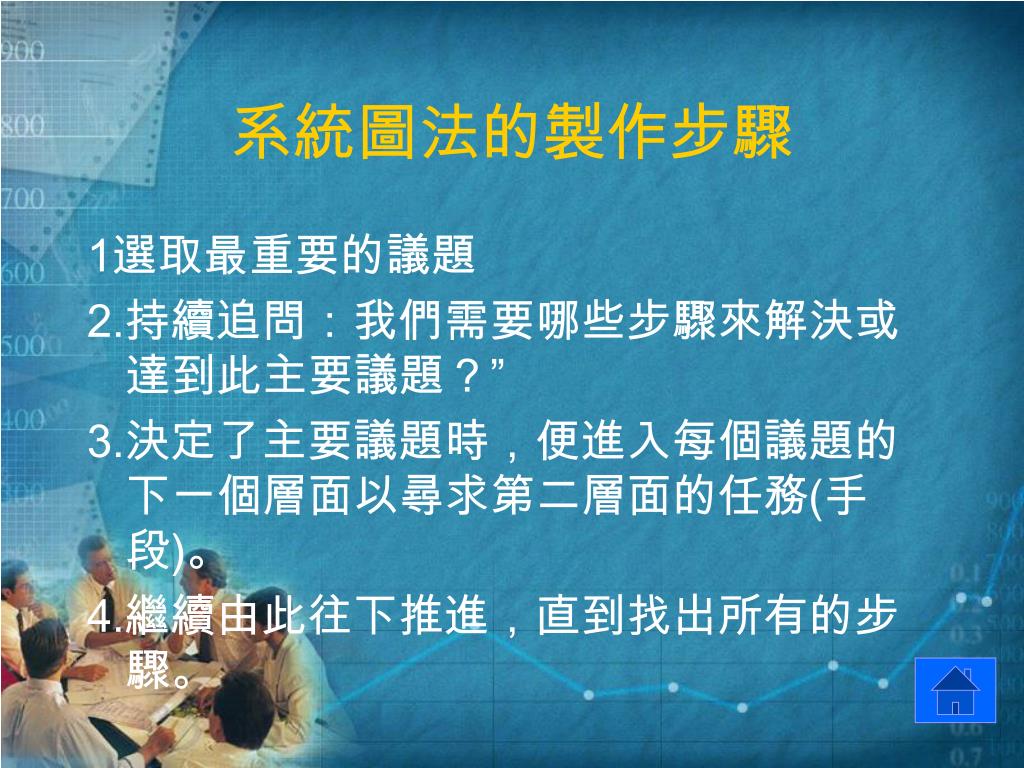 系統圖法的製作步驟

1選取最重要的議題

2.持續追問：我們需要哪些步驟來解決或達到此主要議題？”

3.決定了主要議題時，便進入每個議題的下一個層面以尋求第二層面的任務(手段)。

4.繼續由此往下推進，直到找出所有的步驟。